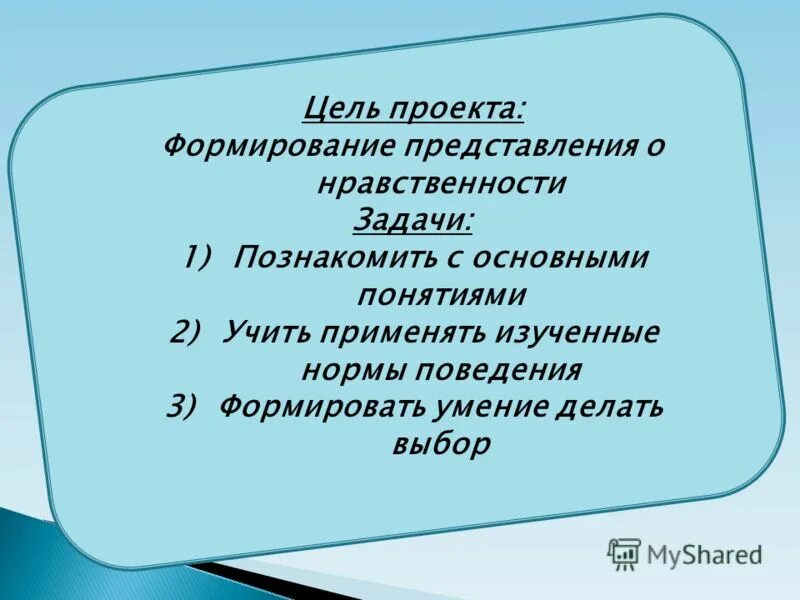 Цель проекта:
Формирование представления о нравственности
Задачи:
1) Познакомить с основными понятиями
2) Учить применять изученные нормы поведения
3) Формировать умение делать выбор

MyShared